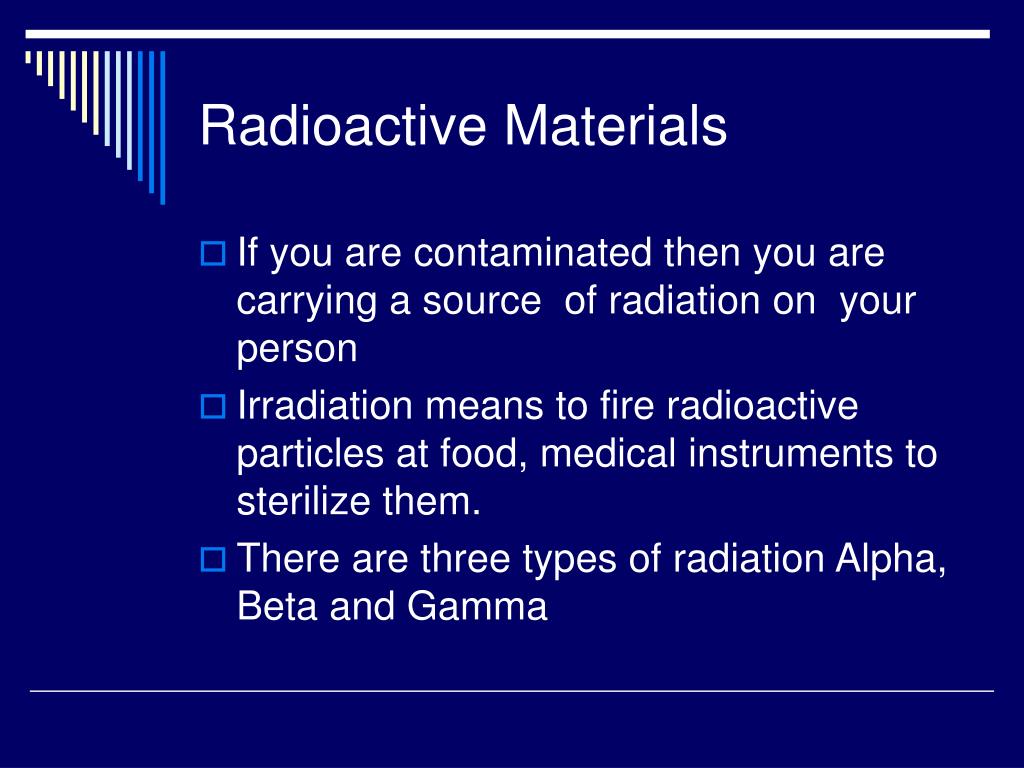 Radioactive Materials

If you are contaminated then you are carrying a source  of radiation on  your person

Irradiation means to fire radioactive particles at food, medical instruments to sterilize them.

There are three types of radiation Alpha, Beta and Gamma